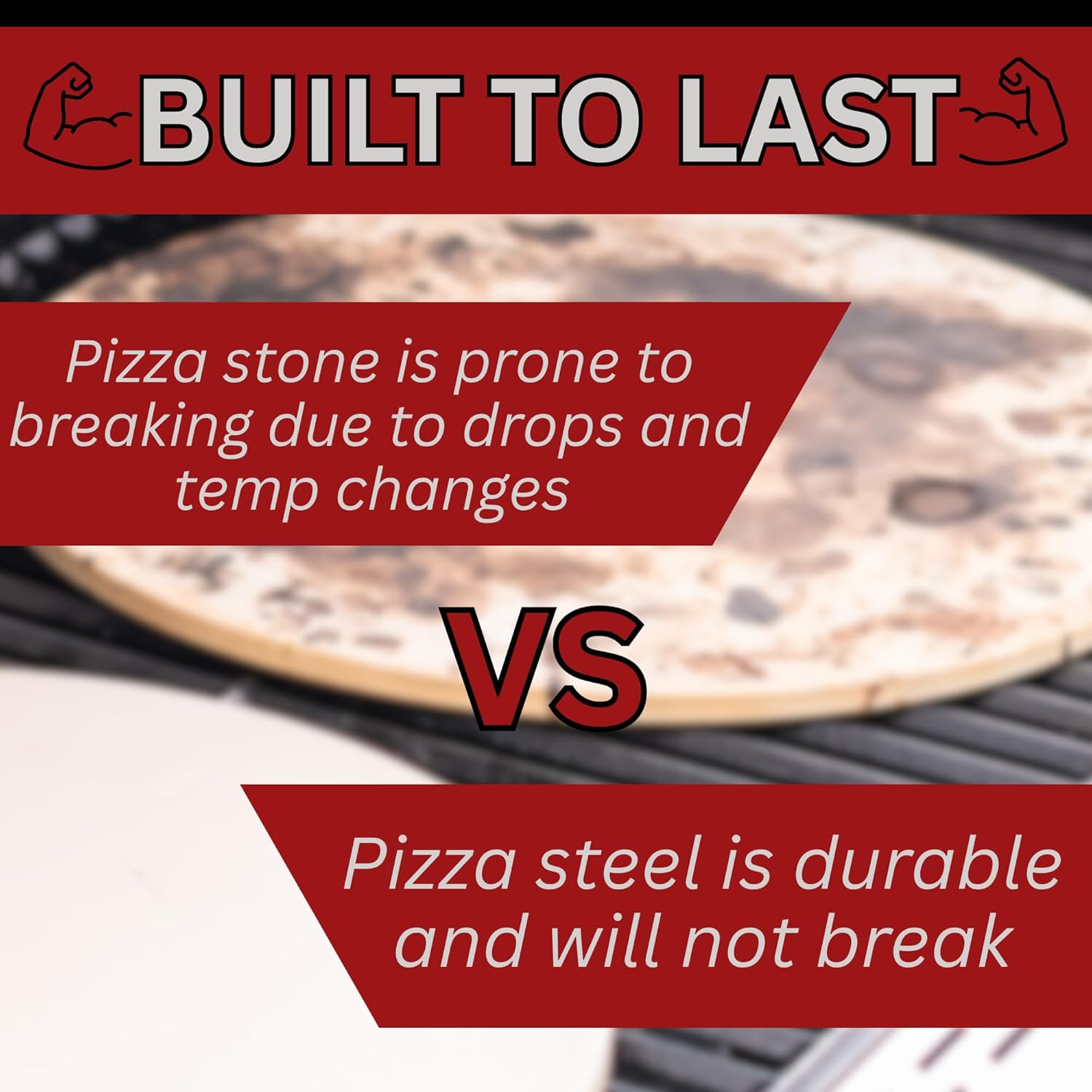 BUILT TO LAST

Pizza stone is prone to breaking due to drops and temp changes

VS

Pizza steel is durable and will not break